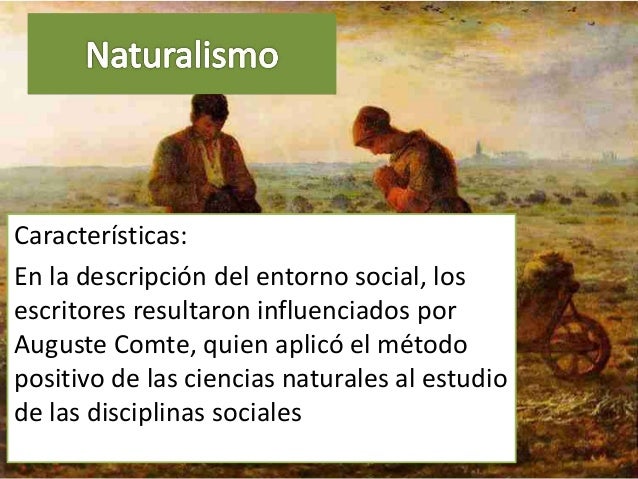 Naturalismo

Características:

En la descripción del entorno social, los escritores resultaron influenciados por Auguste Comte, quien aplicó el método positivo de las ciencias naturales al estudio de las disciplinas sociales